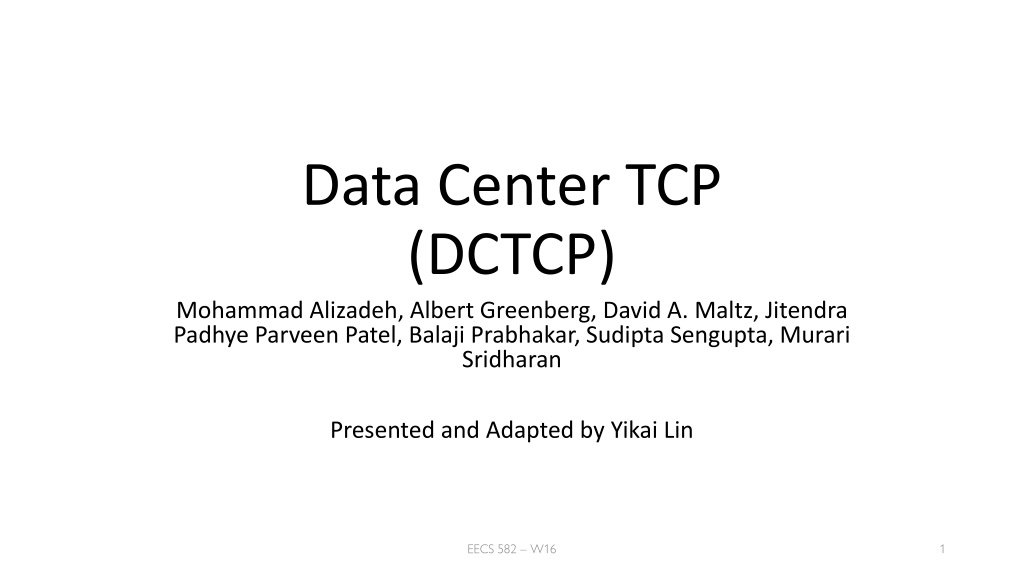 Data Center TCP (DCTCP)

Mohammad Alizadeh, Albert Greenberg, David A. Maltz, Jitendra Padhye Parveen Patel, Balaji Prabhakar, Sudipta Sengupta, Murari Sridharan

Presented and Adapted by Yikai Lin

EECS 582 – W16

1